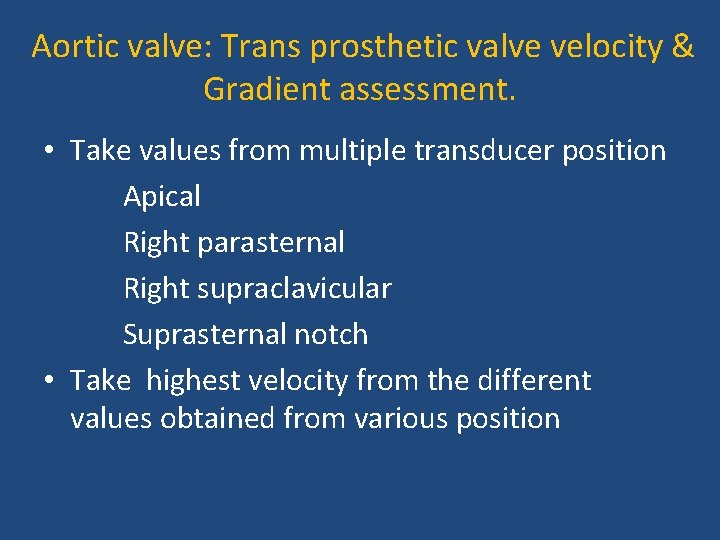 Aortic valve: Trans prosthetic valve velocity & Gradient assessment.

• Take values from multiple transducer position

Apical

Right parasternal

Right supraclavicular

Suprasternal notch

• Take highest velocity from the different values obtained from various position